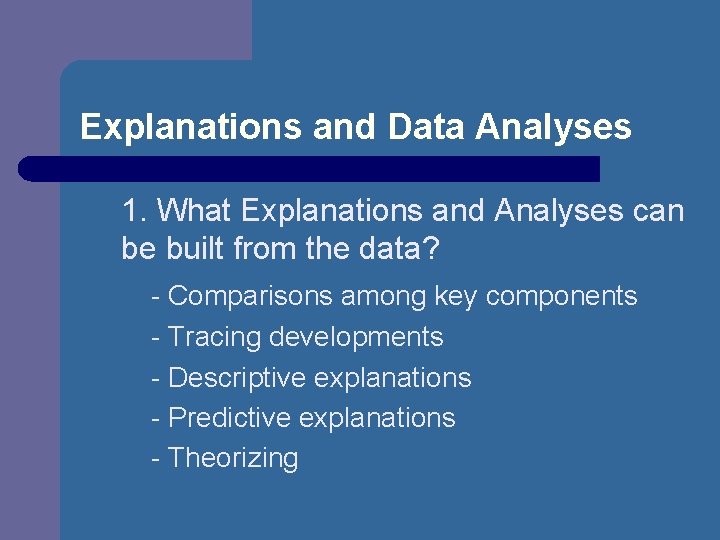 Explanations and Data Analyses

1. What Explanations and Analyses can be built from the data?

- Comparisons among key components
- Tracing developments
- Descriptive explanations
- Predictive explanations
- Theorizing